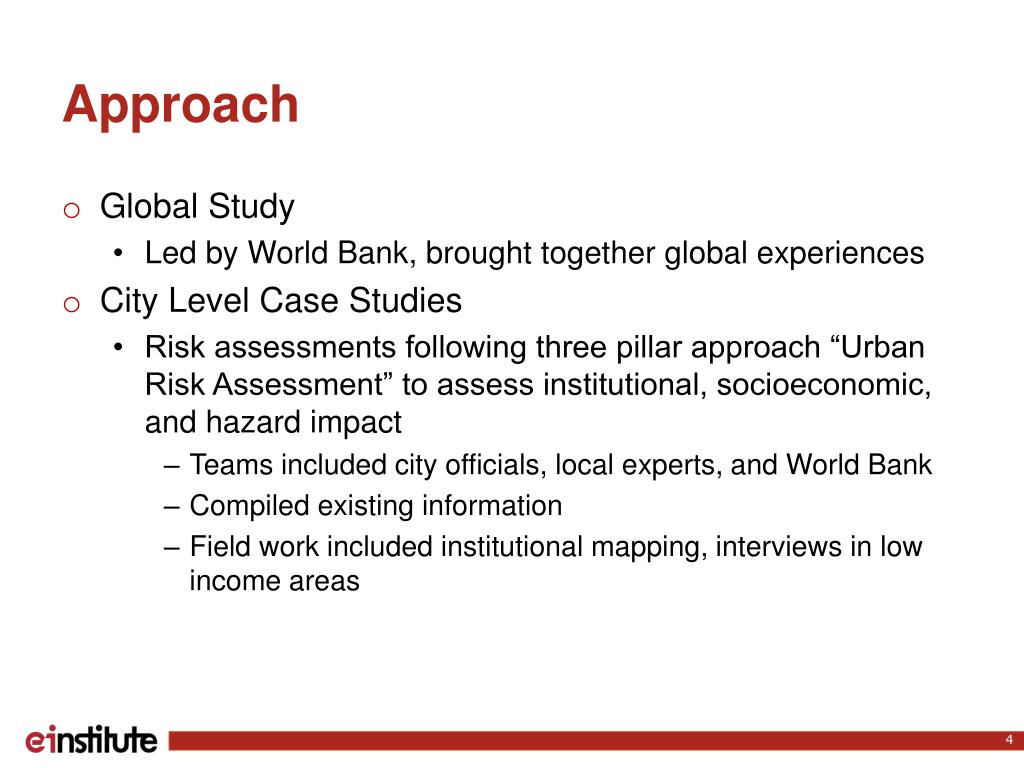 Approach

o Global Study
• Led by World Bank, brought together global experiences

o City Level Case Studies
• Risk assessments following three pillar approach “Urban Risk Assessment” to assess institutional, socioeconomic, and hazard impact
– Teams included city officials, local experts, and World Bank
– Compiled existing information
– Field work included institutional mapping, interviews in low income areas

einstitute

4